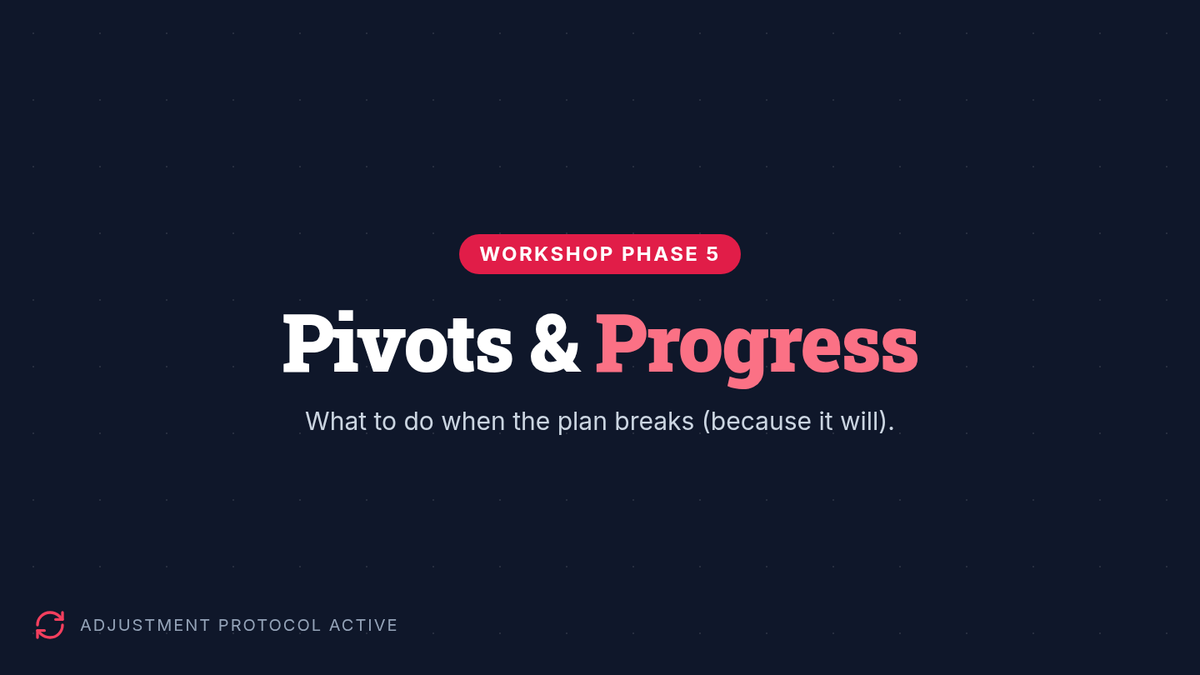 WORKSHOP PHASE 5

Pivots & Progress

What to do when the plan breaks (because it will).

ADJUSTMENT PROTOCOL ACTIVE